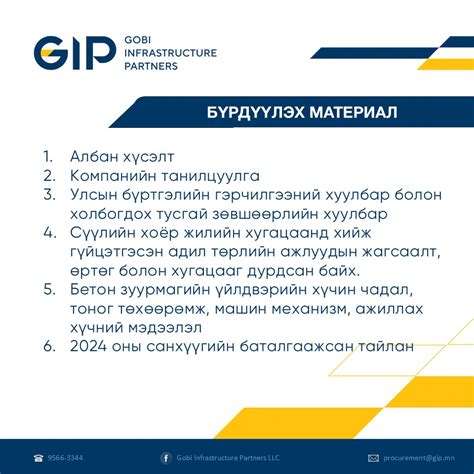 GIP GOBI INFRASTRUCTURE PARTNERS

БҮРДҮҮЛЭХ МАТЕРИАЛ

1. Албан хүсэлт
2. Компанийн танилцуулга
3. Улсын бүртгэлийн гэрчилгээний хуулбар болон холбогдох тусгай зөвшөөрлийн хуулбар
4. Сүүлийн хоёр жилийн хугацаанд хийж гүйцэтгэсэн адил төрлийн ажлуудын жагсаалт, өртөг болон хугацааг дурдсан байх.
5. Бетон зуурмагийн үйлдвэрийн хүчин чадал, тоног төхөөрөмж, машин механизм, ажиллах хүчний мэдээлэл
6. 2024 оны санхүүгийн баталгаажсан тайлан

9566-3344
Gobi Infrastructure Partners LLC
procurement@gip.mn